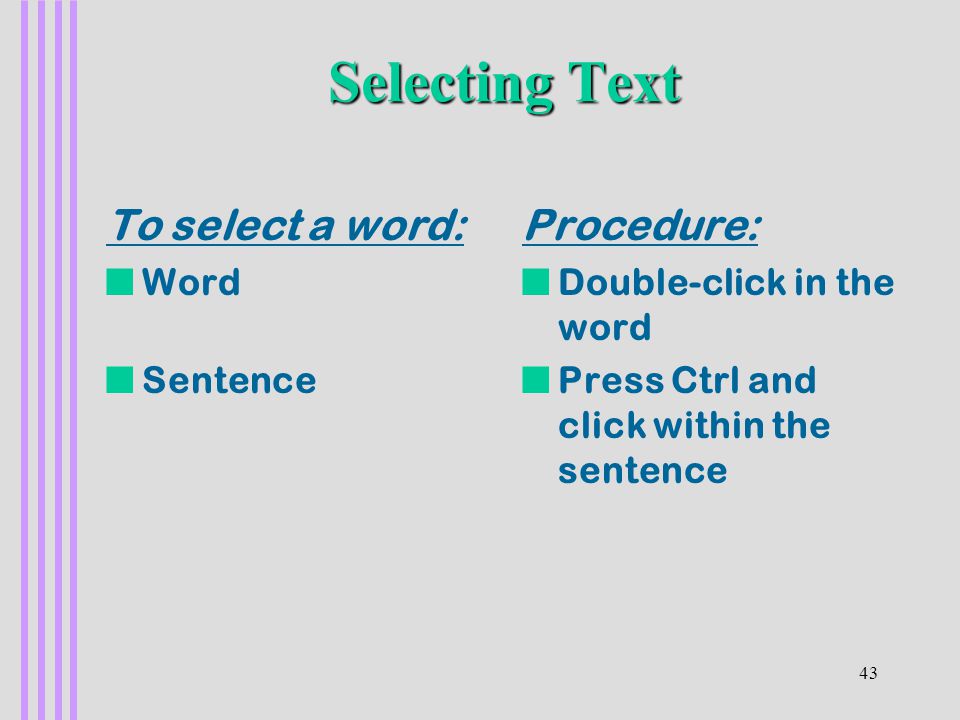 Selecting Text

To select a word:

Word

Sentence

Procedure:

Double-click in the word

Press Ctrl and click within the sentence

43